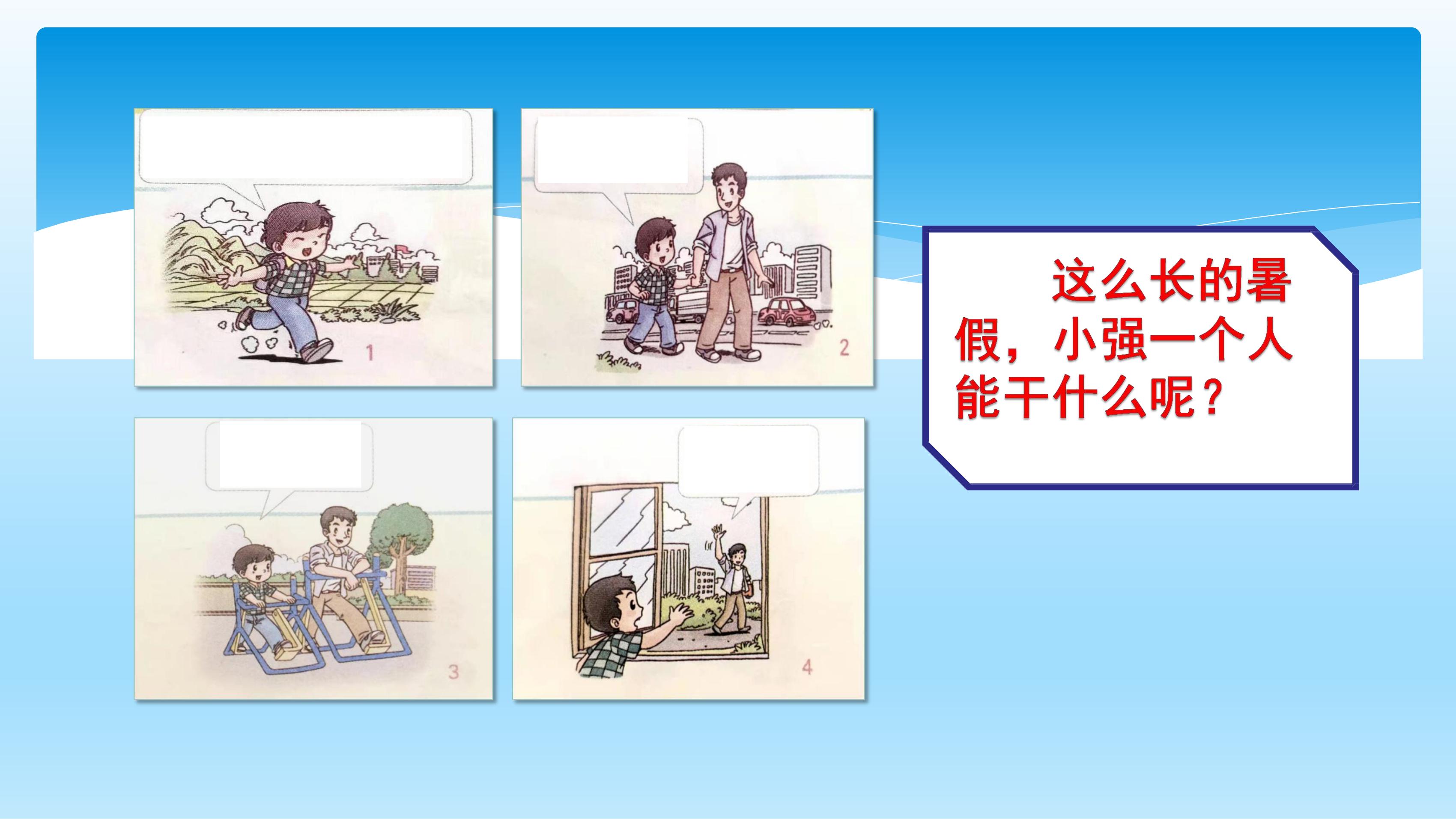 1

2

3

4

这么长的暑假，小强一个人能干什么呢？